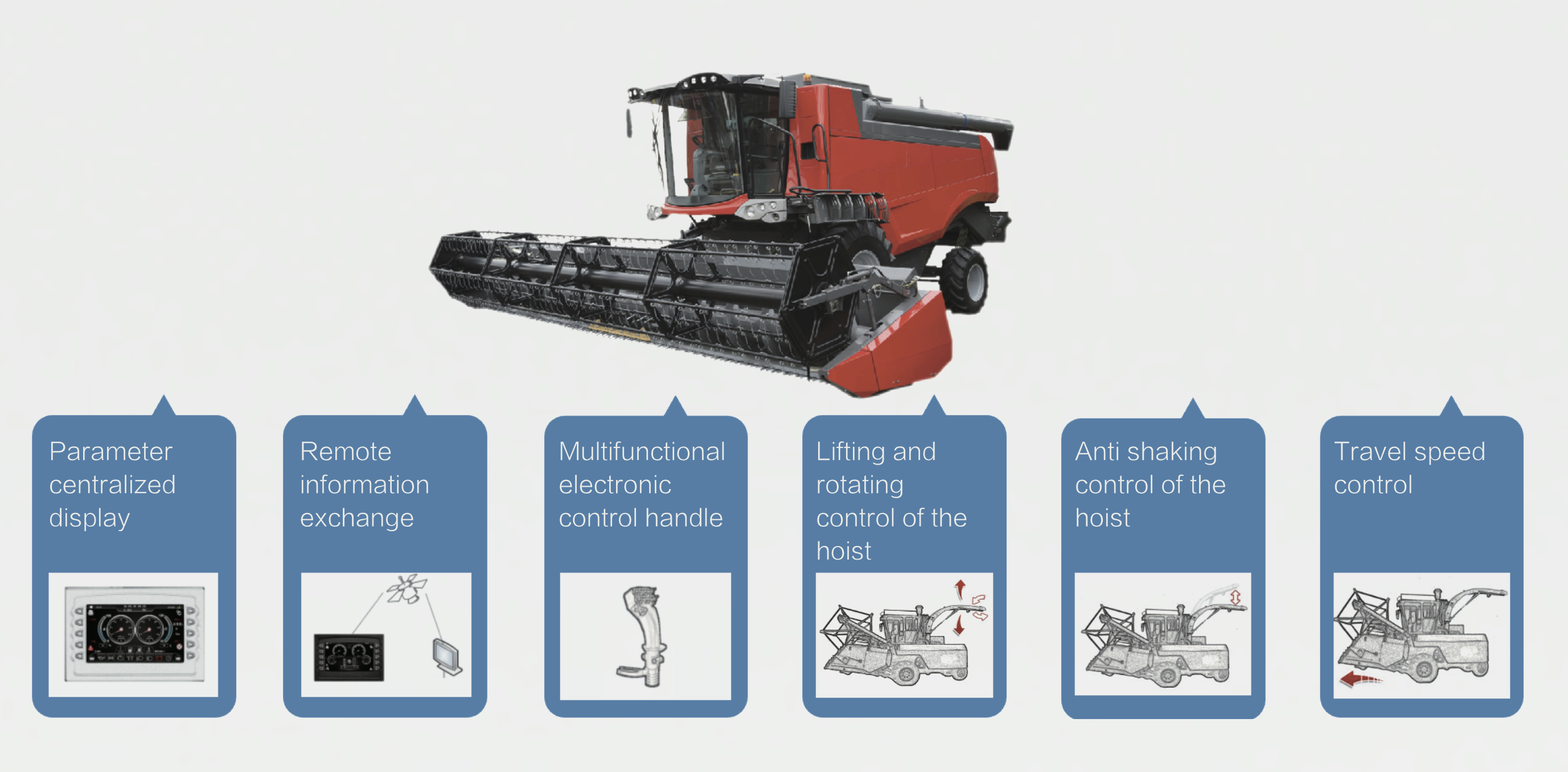 Parameter centralized display

Remote information exchange

Multifunctional electronic control handle

Lifting and rotating control of the hoist

Anti shaking control of the hoist

Travel speed control